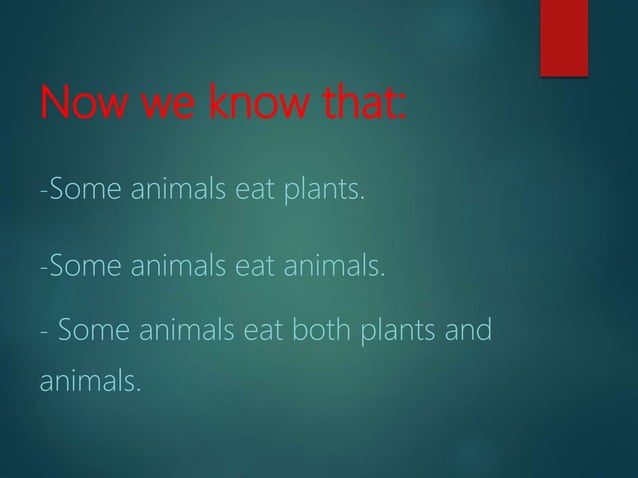 Now we know that:

-Some animals eat plants.

-Some animals eat animals.

- Some animals eat both plants and animals.